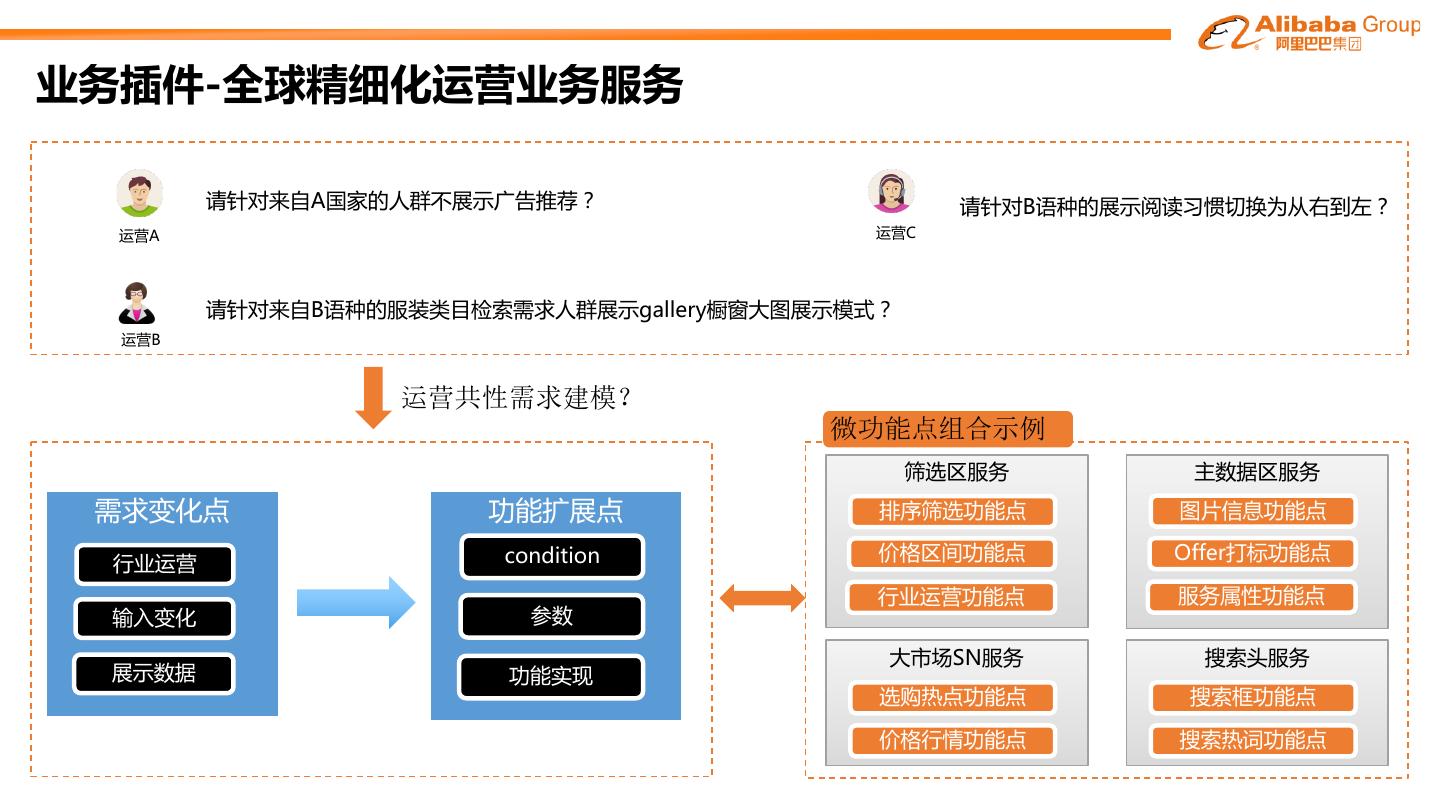 Alibaba Group
阿里巴巴集团

业务插件-全球精细化运营业务服务

运营A
请针对来自A国家的人群不展示广告推荐？

运营C
请针对B语种的展示阅读习惯切换为从右到左？

运营B
请针对来自B语种的服装类目检索需求人群展示gallery橱窗大图展示模式？

运营共性需求建模?

需求变化点
行业运营
输入变化
展示数据

功能扩展点
condition
参数
功能实现

微功能点组合示例

筛选区服务
排序筛选功能点
价格区间功能点
行业运营功能点

主数据区服务
图片信息功能点
Offer打标功能点
服务属性功能点

大市场SN服务
选购热点功能点
价格行情功能点

搜索头服务
搜索框功能点
搜索热词功能点